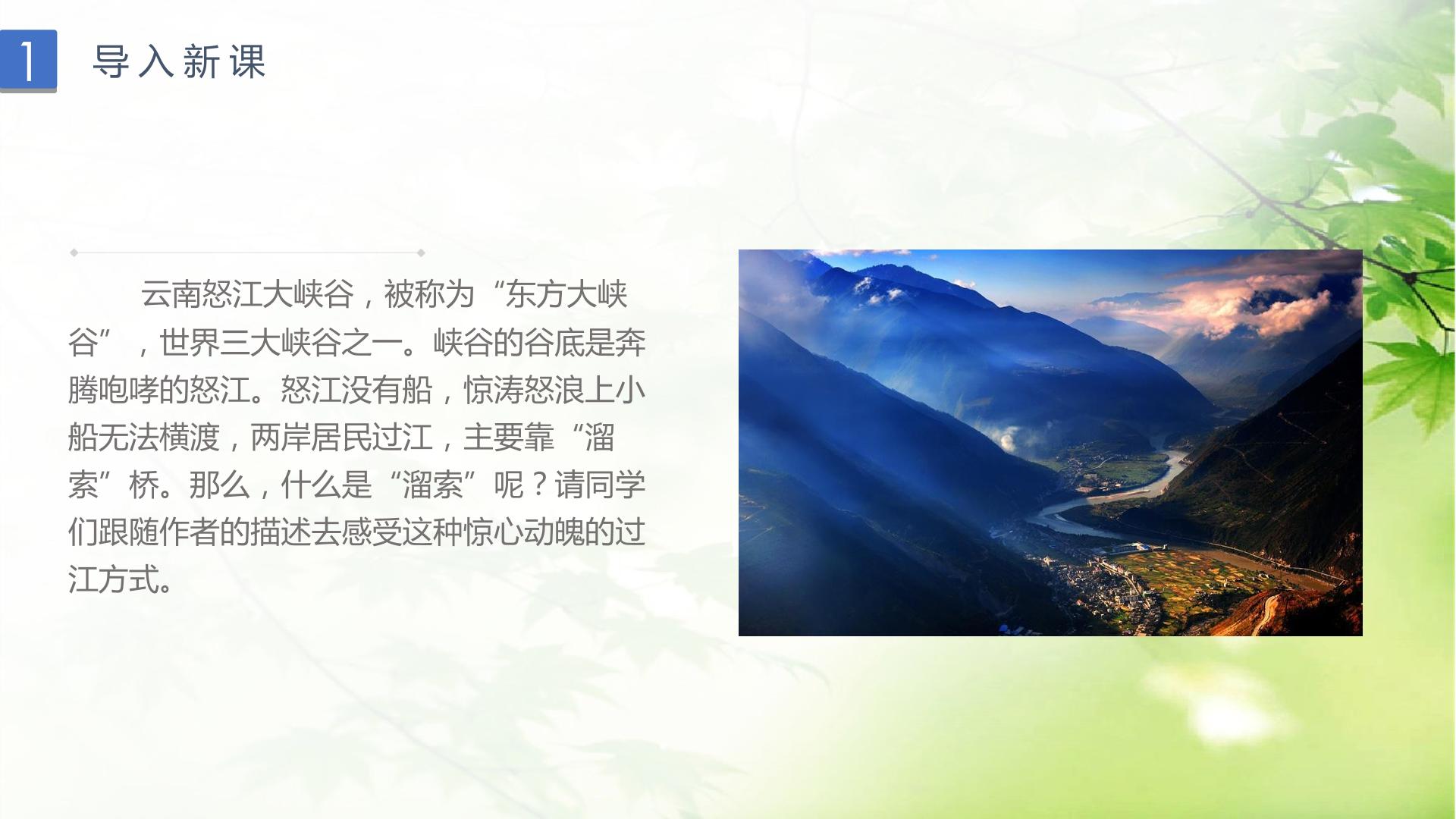 1 导入新课

云南怒江大峡谷，被称为“东方大峡谷”，世界三大峡谷之一。峡谷的谷底是奔腾咆哮的怒江。怒江没有船，惊涛怒浪上小船无法横渡，两岸居民过江，主要靠“溜索”桥。那么，什么是“溜索”呢？请同学们跟随作者的描述去感受这种惊心动魄的过江方式。